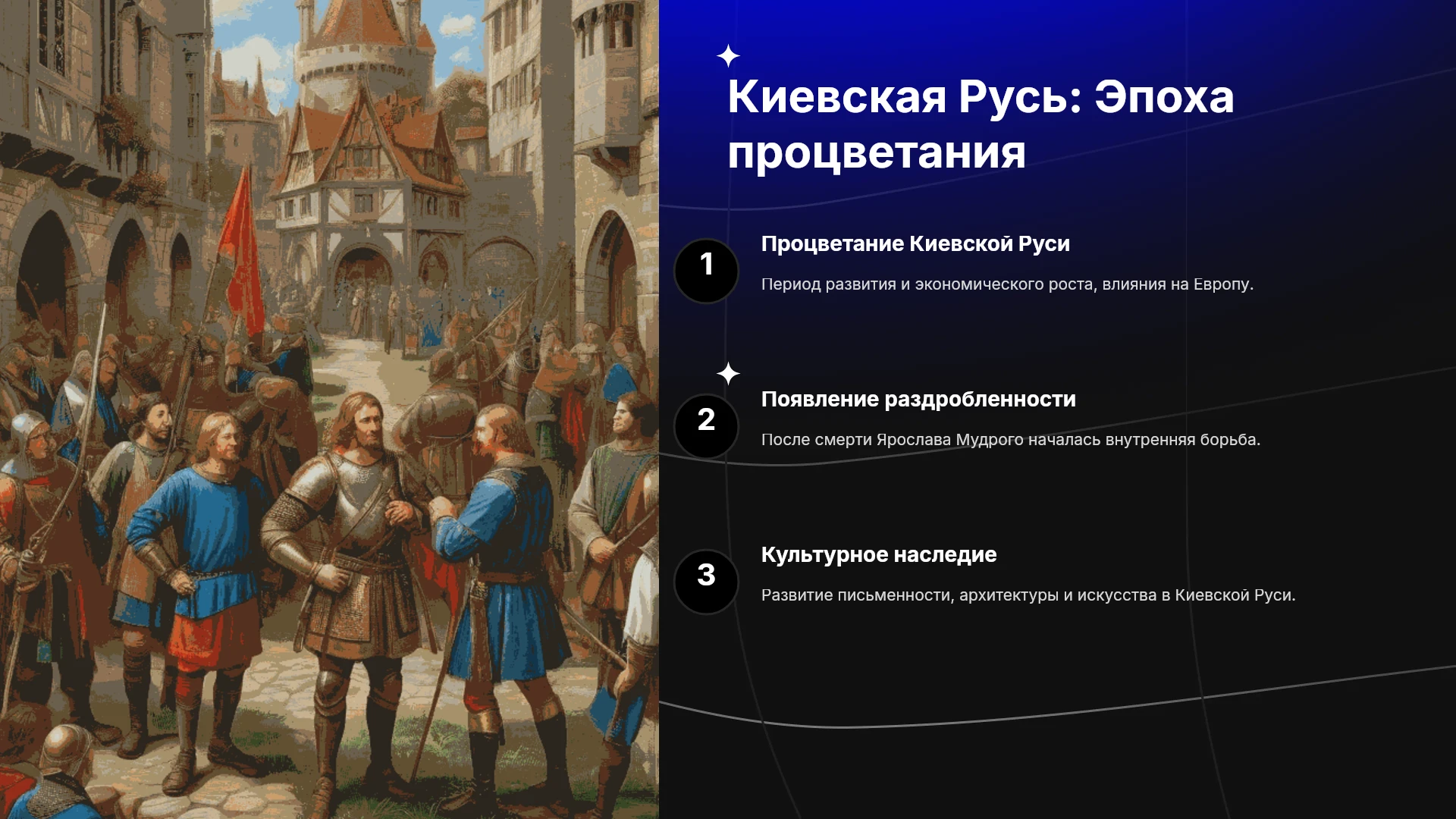 Киевская Русь: Эпоха процветания

1

Процветание Киевской Руси

Период развития и экономического роста, влияния на Европу.

2

Появление раздробленности

После смерти Ярослава Мудрого началась внутренняя борьба.

3

Культурное наследие

Развитие письменности, архитектуры и искусства в Киевской Руси.